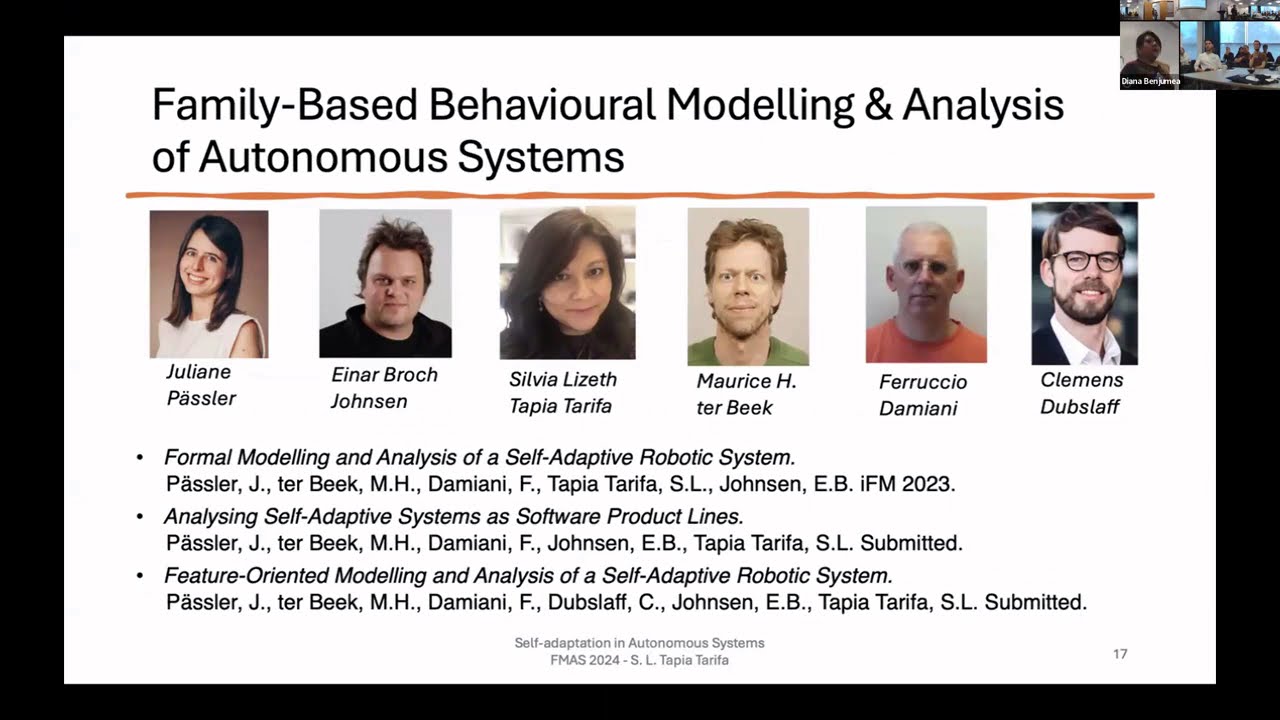 Diana Benjumea

Family-Based Behavioural Modelling & Analysis of Autonomous Systems

Juliane Pässler

Einar Broch Johnsen

Silvia Lizeth Tapia Tarifa

Maurice H. ter Beek

Ferruccio Damiani

Clemens Dubslaff

• Formal Modelling and Analysis of a Self-Adaptive Robotic System.
Pässler, J., ter Beek, M.H., Damiani, F., Tapia Tarifa, S.L., Johnsen, E.B. iFM 2023.

• Analysing Self-Adaptive Systems as Software Product Lines.
Pässler, J., ter Beek, M.H., Damiani, F., Johnsen, E.B., Tapia Tarifa, S.L. Submitted.

• Feature-Oriented Modelling and Analysis of a Self-Adaptive Robotic System.
Pässler, J., ter Beek, M.H., Damiani, F., Dubslaff, C., Johnsen, E.B., Tapia Tarifa, S.L. Submitted.

Self-adaptation in Autonomous Systems
FMAS 2024 - S. L. Tapia Tarifa

17